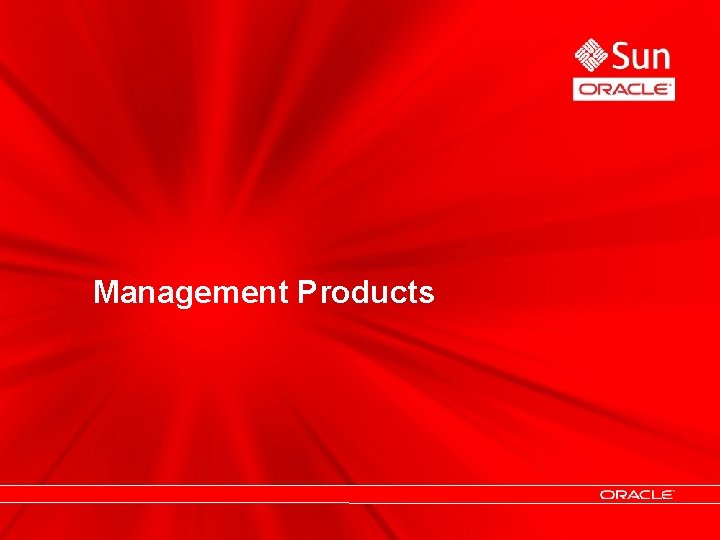 Sun
ORACLE

Management Products

ORACLE